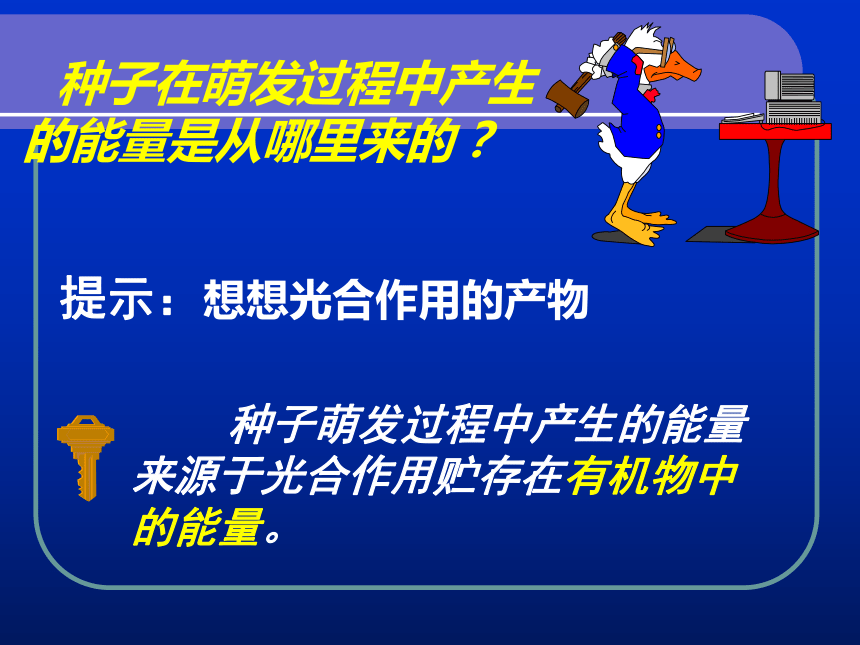 种子在萌发过程中产生的能量是从哪里来的？

提示：想想光合作用的产物

种子萌发过程中产生的能量来源于光合作用贮存在有机物中的能量。